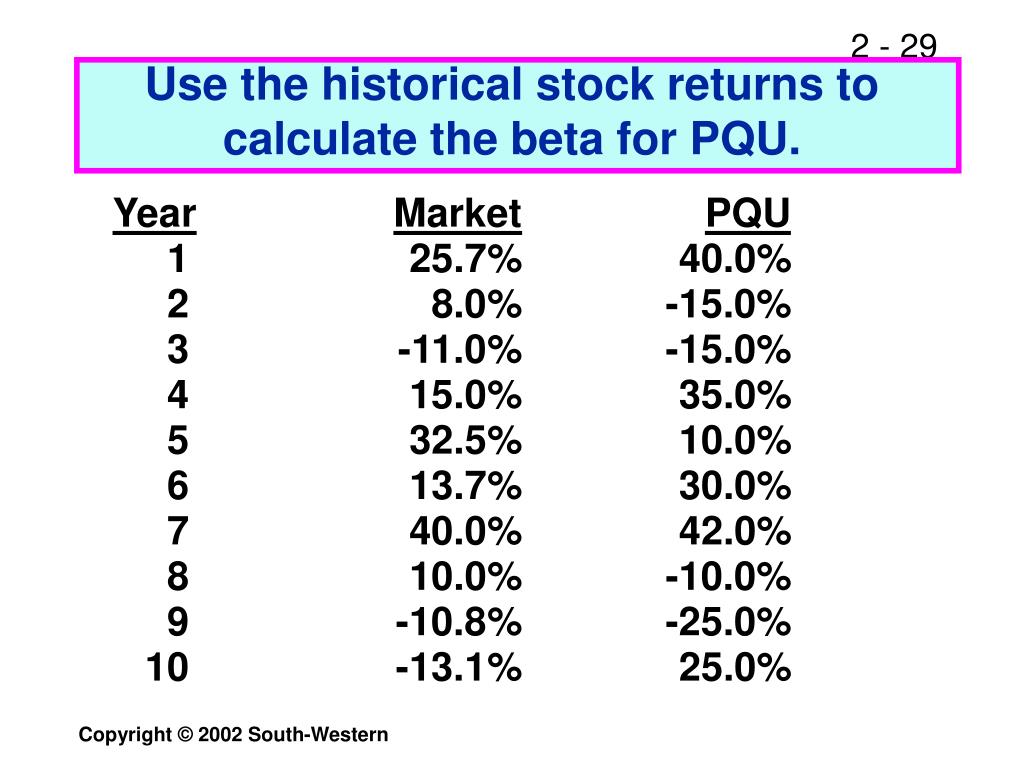 2 - 29

Use the historical stock returns to calculate the beta for PQU.

| Year | Market | PQU |
|---|---|---|
| 1 | 25.7% | 40.0% |
| 2 | 8.0% | -15.0% |
| 3 | -11.0% | -15.0% |
| 4 | 15.0% | 35.0% |
| 5 | 32.5% | 10.0% |
| 6 | 13.7% | 30.0% |
| 7 | 40.0% | 42.0% |
| 8 | 10.0% | -10.0% |
| 9 | -10.8% | -25.0% |
| 10 | -13.1% | 25.0% |

Copyright © 2002 South-Western